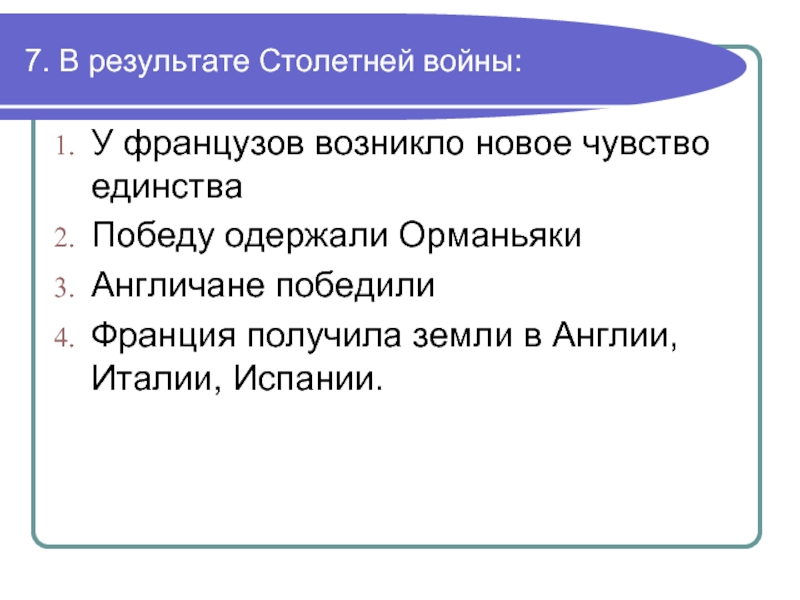 7. В результате Столетней войны:

1. У французов возникло новое чувство единства
2. Победу одержали Орманьяки
3. Англичане победили
4. Франция получила земли в Англии, Италии, Испании.